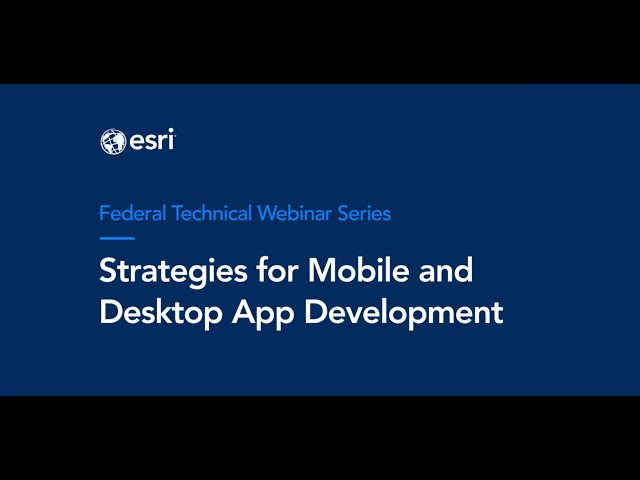 esri

Federal Technical Webinar Series

Strategies for Mobile and Desktop App Development